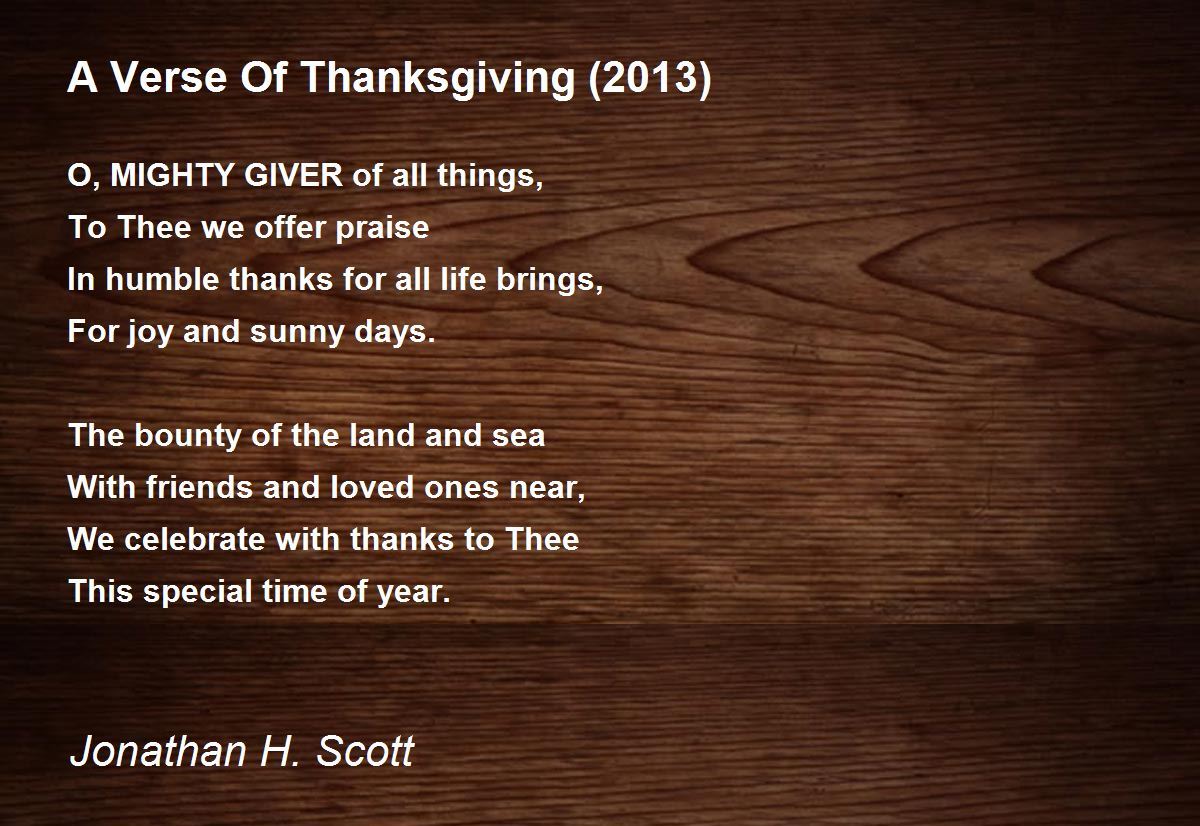 A Verse Of Thanksgiving (2013)

O, MIGHTY GIVER of all things,
To Thee we offer praise
In humble thanks for all life brings,
For joy and sunny days.

The bounty of the land and sea
With friends and loved ones near,
We celebrate with thanks to Thee
This special time of year.

Jonathan H. Scott